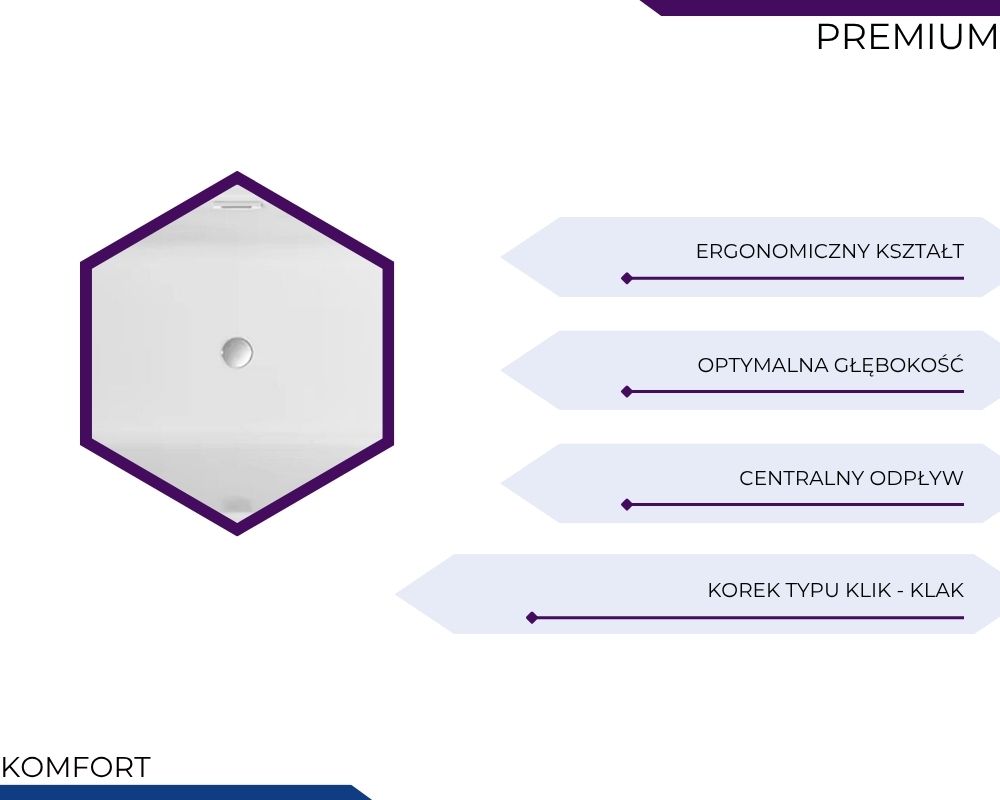 PREMIUM

ERGONOMICZNY KSZTAŁT

OPTYMALNA GŁĘBOKOŚĆ

CENTRALNY ODPŁYW

KOREK TYPU KLIK - KLAK

KOMFORT